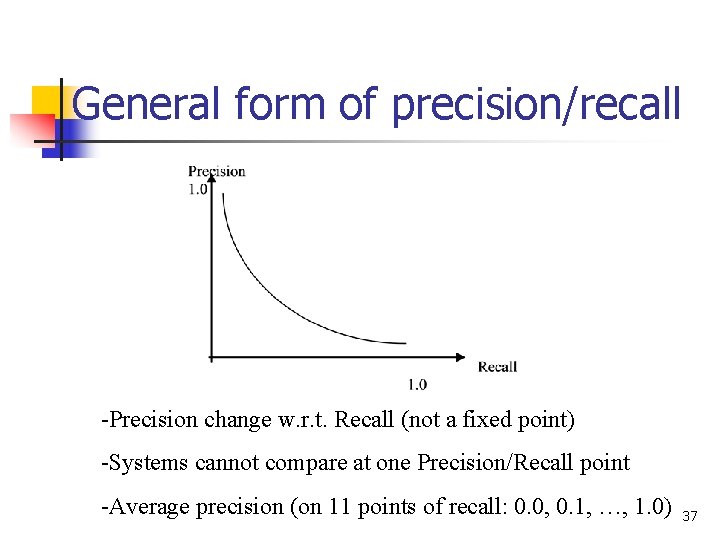 General form of precision/recall

Precision
1.0

Recall
1.0

-Precision change w.r.t. Recall (not a fixed point)

-Systems cannot compare at one Precision/Recall point

-Average precision (on 11 points of recall: 0.0, 0.1, …, 1.0)

37